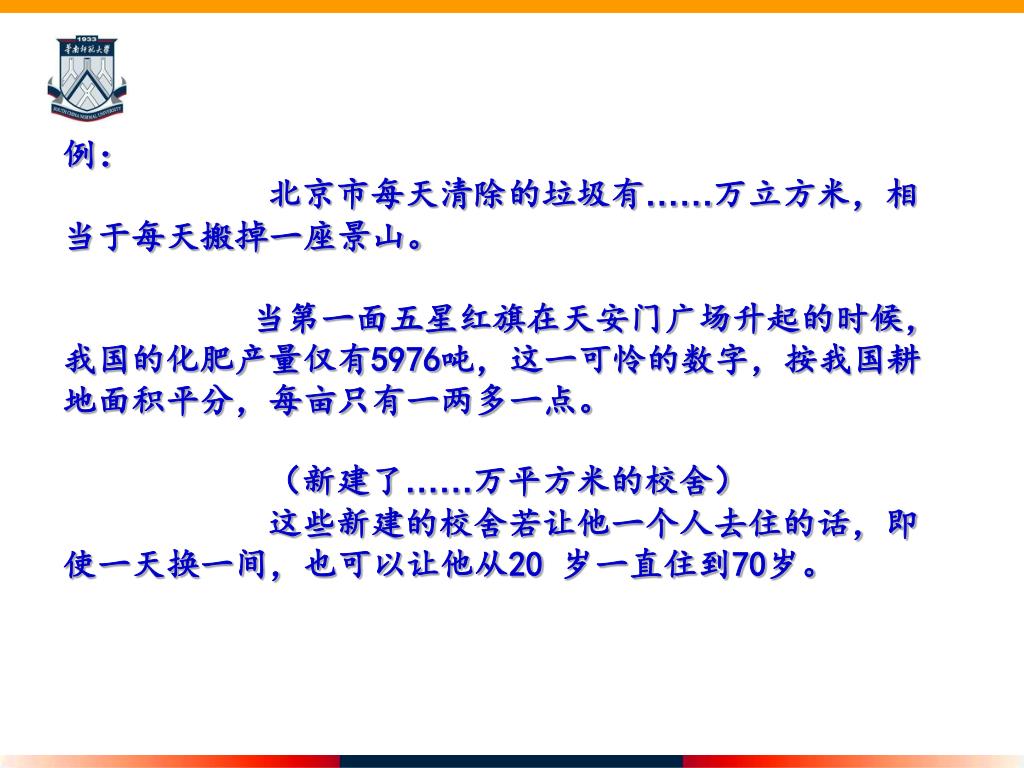 1933
华南师范大学
SOUTH CHINA NORMAL UNIVERSITY

例：

北京市每天清除的垃圾有……万立方米，相当于每天搬掉一座景山。

当第一面五星红旗在天安门广场升起的时候，我国的化肥产量仅有5976吨，这一可怜的数字，按我国耕地面积平分，每亩只有一两多一点。

（新建了……万平方米的校舍）

这些新建的校舍若让他一个人去住的话，即使一天换一间，也可以让他从20 岁一直住到70岁。